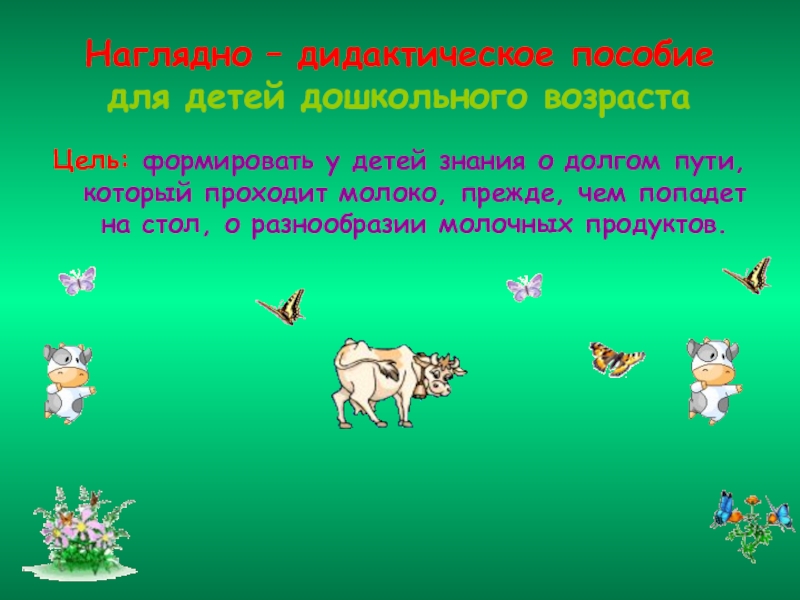 Наглядно – дидактическое пособие
для детей дошкольного возраста

Цель: формировать у детей знания о долгом пути, который проходит молоко, прежде, чем попадет на стол, о разнообразии молочных продуктов.